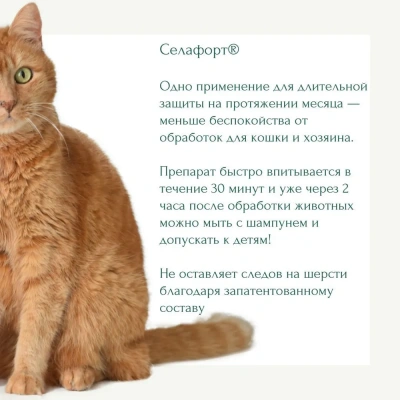 Селафорт®

Одно применение для длительной защиты на протяжении месяца — меньше беспокойства от обработок для кошки и хозяина.

Препарат быстро впитывается в течение 30 минут и уже через 2 часа после обработки животных можно мыть с шампунем и допускать к детям!

Не оставляет следов на шерсти благодаря запатентованному составу